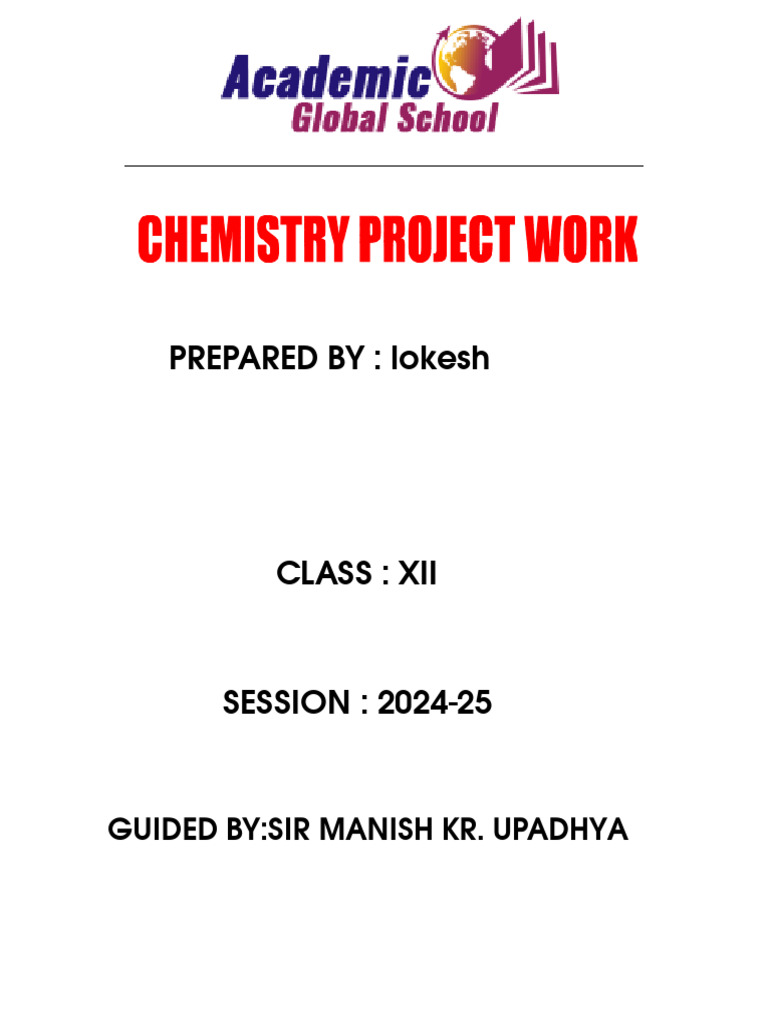 Academic
Global School

CHEMISTRY PROJECT WORK

PREPARED BY : lokesh

CLASS : XII

SESSION : 2024-25

GUIDED BY:SIR MANISH KR. UPADHYA